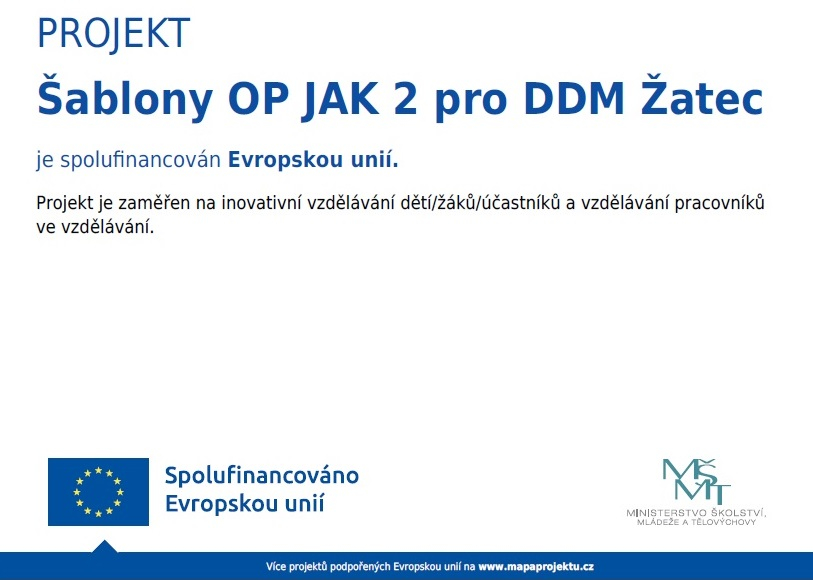 PROJEKT

Šablony OP JAK 2 pro DDM Žatec

je spolufinancován Evropskou unií.

Projekt je zaměřen na inovativní vzdělávání dětí/žáků/účastníků a vzdělávání pracovníků ve vzdělávání.

Spolufinancováno Evropskou unií

MŠMT
MINISTERSTVO ŠKOLSTVÍ, MLÁDEŽE A TĚLOVÝCHOVY

Více projektů podpořených Evropskou unií na www.mapaprojektu.cz